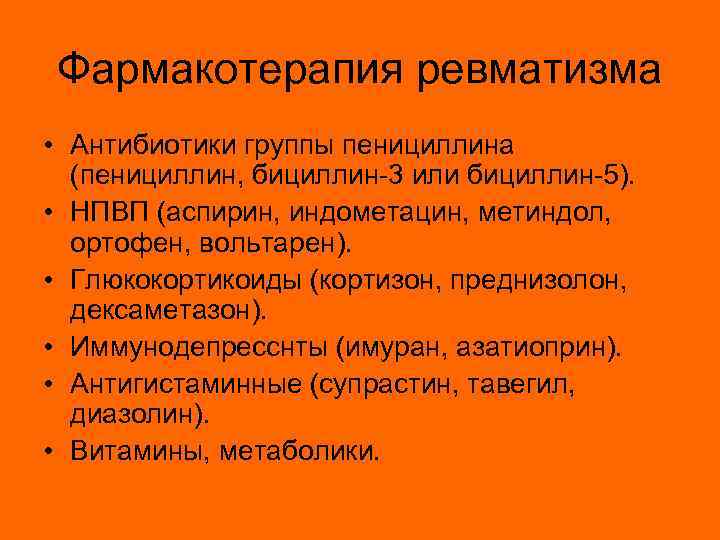 Фармакотерапия ревматизма

• Антибиотики группы пенициллина (пенициллин, бициллин-3 или бициллин-5).
• НПВП (аспирин, индометацин, метиндол, ортофен, вольтарен).
• Глюкокортикоиды (кортизон, преднизолон, дексаметазон).
• Иммунодепресснты (имуран, азатиоприн).
• Антигистаминные (супрастин, тавегил, диазолин).
• Витамины, метаболики.